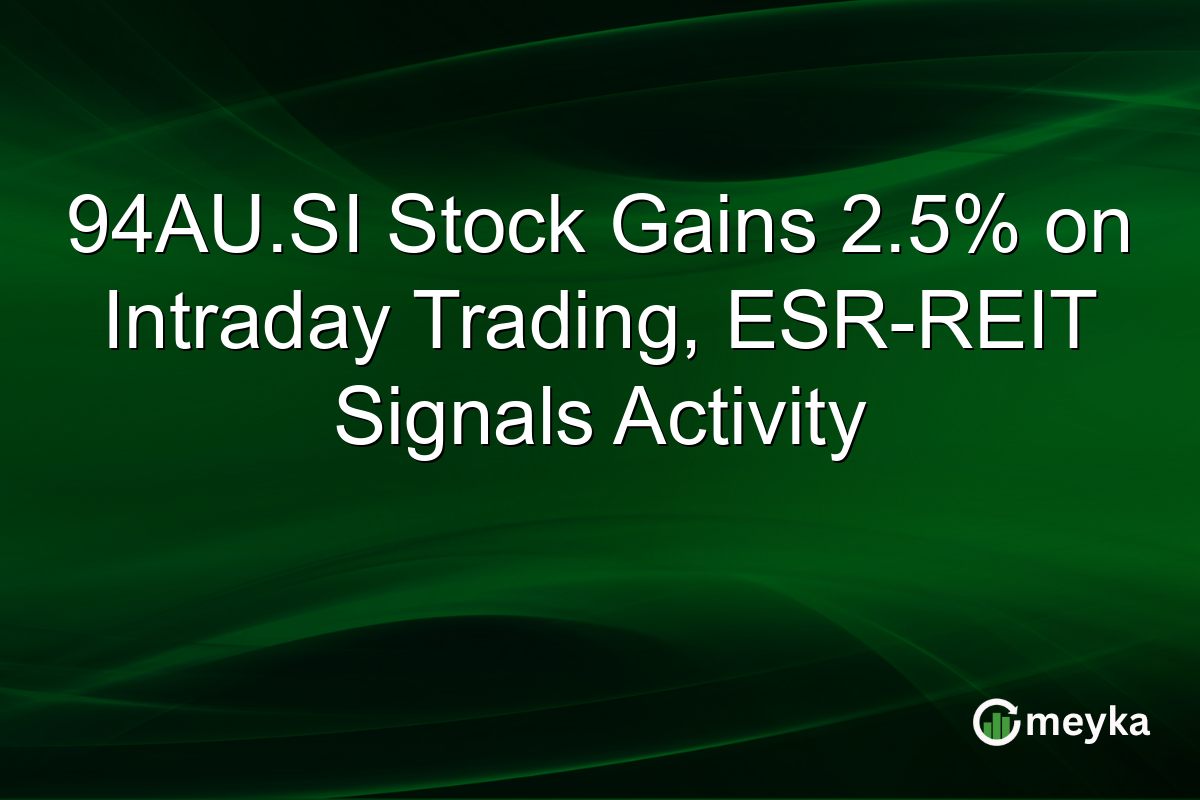 94AU.SI Stock Gains 2.5% on Intraday Trading, ESR-REIT Signals Activity

meyka